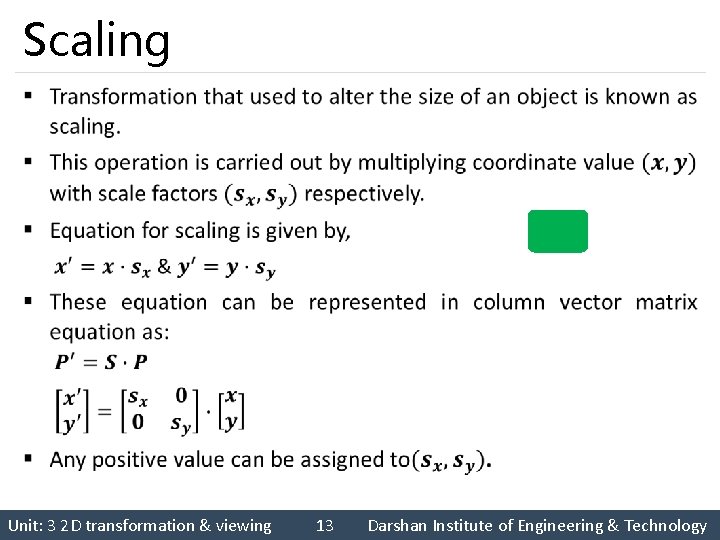 Scaling

▪ Transformation that used to alter the size of an object is known as scaling.

▪ This operation is carried out by multiplying coordinate value $(x, y)$ with scale factors $(s_x, s_y)$ respectively.

▪ Equation for scaling is given by,

$x' = x \cdot s_x$ & $y' = y \cdot s_y$

▪ These equation can be represented in column vector matrix equation as:

$P' = S \cdot P$

$\begin{bmatrix} x' \\ y' \end{bmatrix} = \begin{bmatrix} s_x & 0 \\ 0 & s_y \end{bmatrix} \cdot \begin{bmatrix} x \\ y \end{bmatrix}$

▪ Any positive value can be assigned to$(s_x, s_y)$.

Unit: 3 2D transformation & viewing 13 Darshan Institute of Engineering & Technology